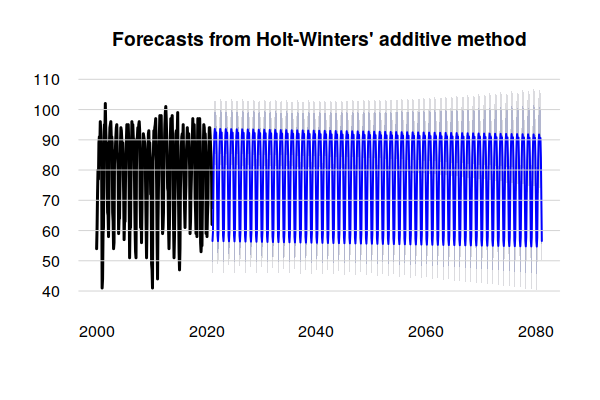 Forecasts from Holt-Winters' additive method

110
100
90
80
70
60
50
40

2000
2020
2040
2060
2080